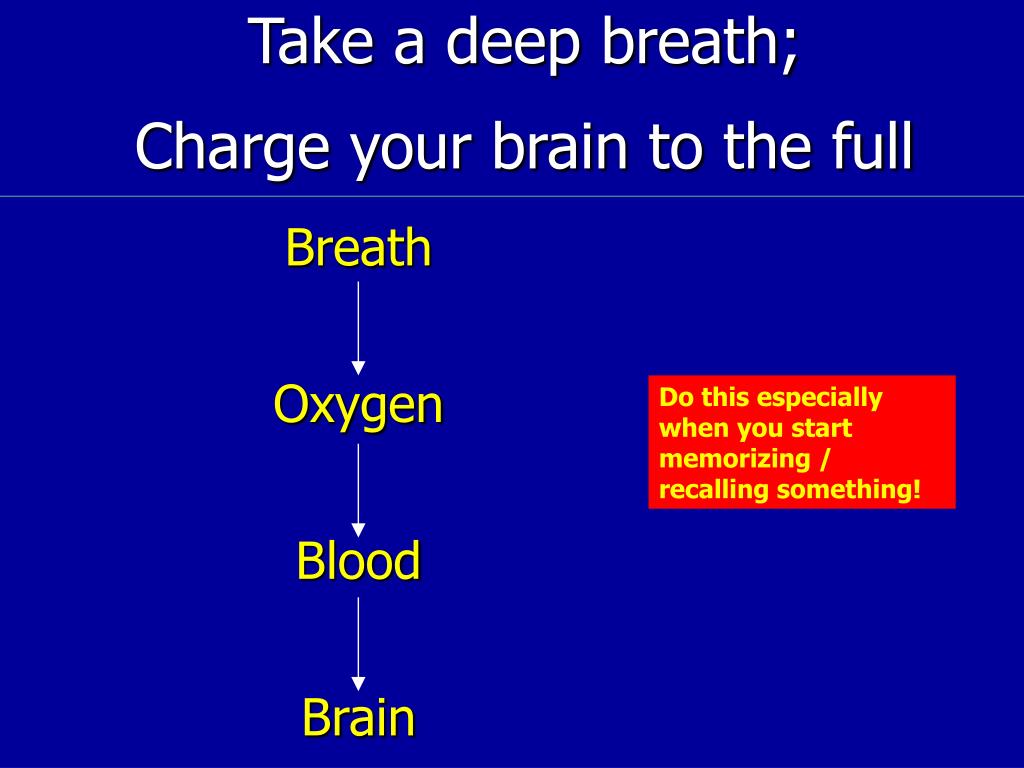 Take a deep breath;

Charge your brain to the full

Breath

Oxygen

Blood

Brain

Do this especially when you start memorizing / recalling something!